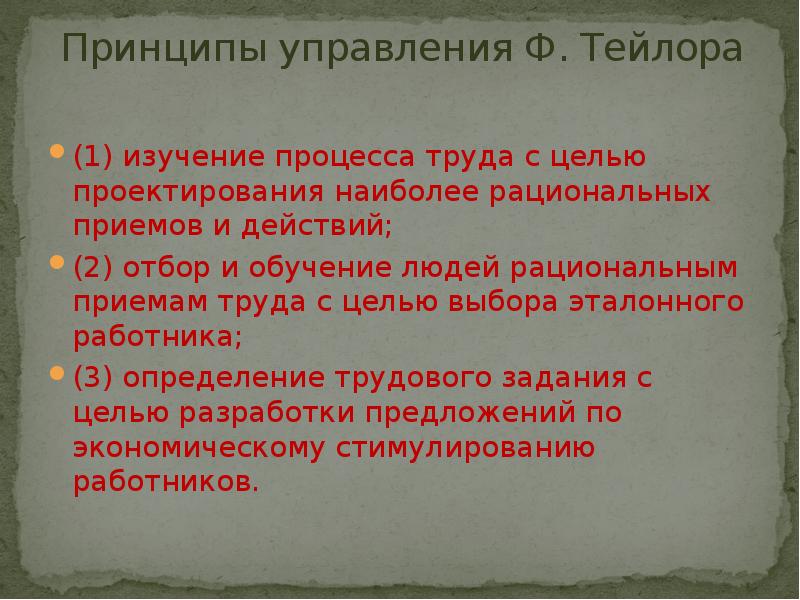 Принципы управления Ф. Тейлора

(1) изучение процесса труда с целью проектирования наиболее рациональных приемов и действий;

(2) отбор и обучение людей рациональным приемам труда с целью выбора эталонного работника;

(3) определение трудового задания с целью разработки предложений по экономическому стимулированию работников.